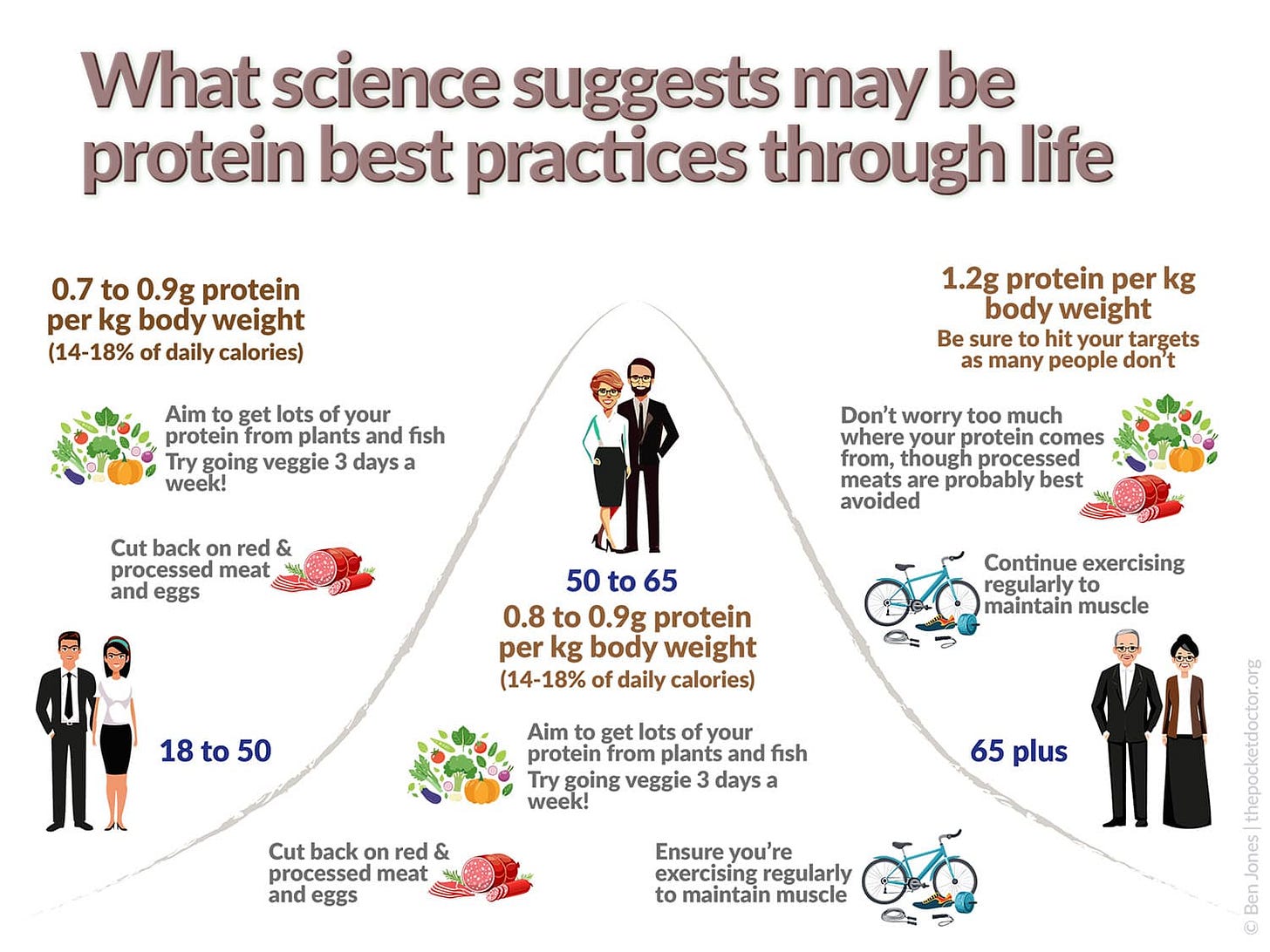 What science suggests may be protein best practices through life

0.7 to 0.9g protein per kg body weight
(14-18% of daily calories)

Aim to get lots of your protein from plants and fish
Try going veggie 3 days a week!

Cut back on red & processed meat and eggs

18 to 50

50 to 65
0.8 to 0.9g protein per kg body weight
(14-18% of daily calories)

Aim to get lots of your protein from plants and fish
Try going veggie 3 days a week!

Cut back on red & processed meat and eggs

Ensure you're exercising regularly to maintain muscle

1.2g protein per kg body weight
Be sure to hit your targets as many people don't

Don't worry too much where your protein comes from, though processed meats are probably best avoided

Continue exercising regularly to maintain muscle

65 plus

© Ben Jones | thepocketdoctor.org